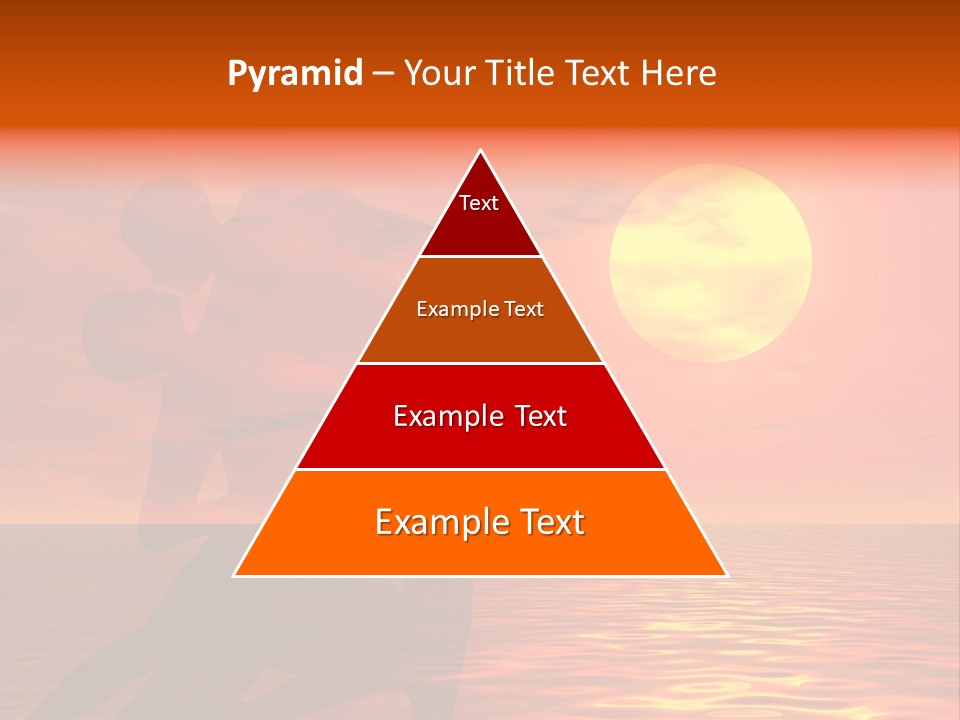 Pyramid – Your Title Text Here

Text

Example Text

Example Text

Example Text